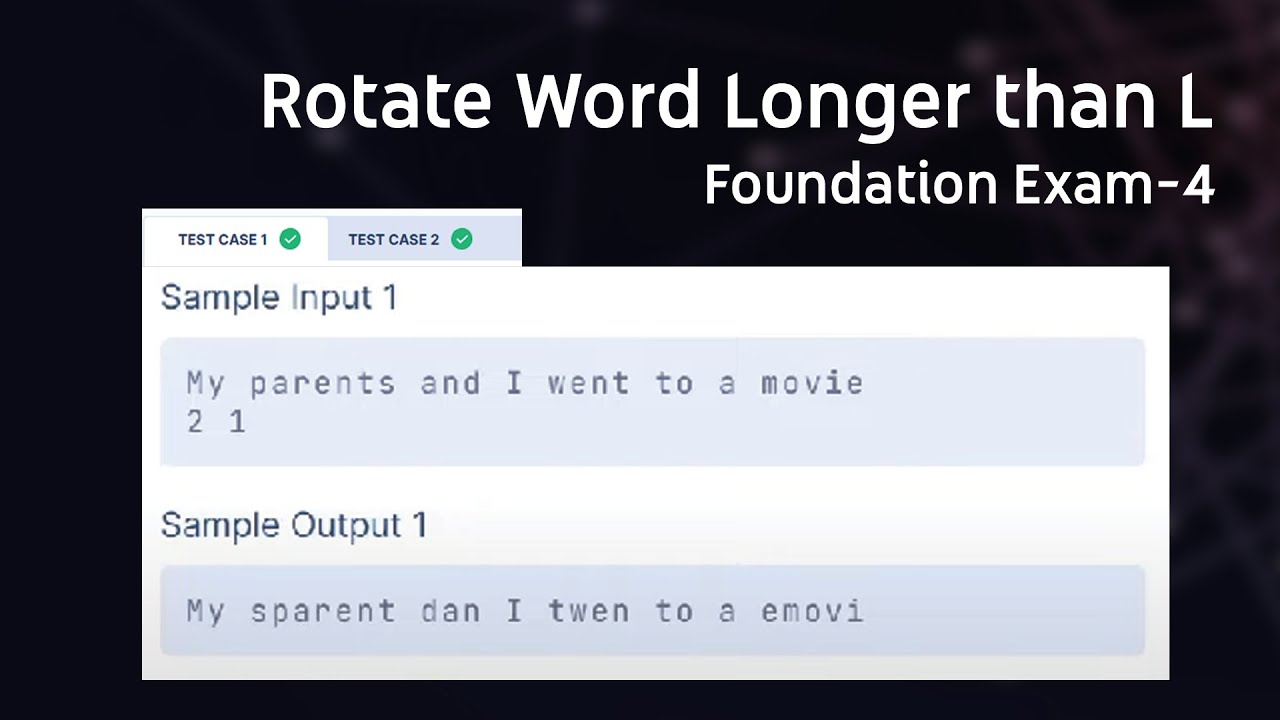 Rotate Word Longer than L
Foundation Exam-4

TEST CASE 1 TEST CASE 2

Sample Input 1

My parents and I went to a movie
2 1

Sample Output 1

My sparent dan I twen to a emovi